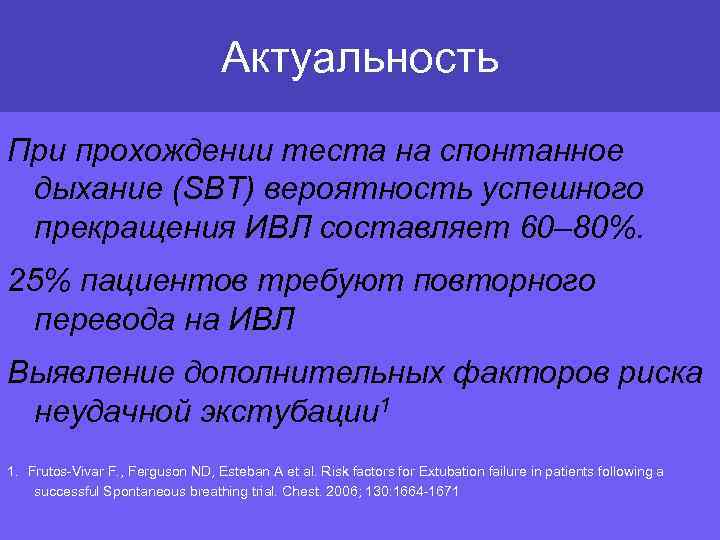 Актуальность

При прохождении теста на спонтанное дыхание (SBT) вероятность успешного прекращения ИВЛ составляет 60–80%.

25% пациентов требуют повторного перевода на ИВЛ

Выявление дополнительных факторов риска неудачной экстубации$^1$

1. Frutos-Vivar F., Ferguson ND, Esteban A et al. Risk factors for Extubation failure in patients following a successful Spontaneous breathing trial. Chest. 2006; 130:1664-1671